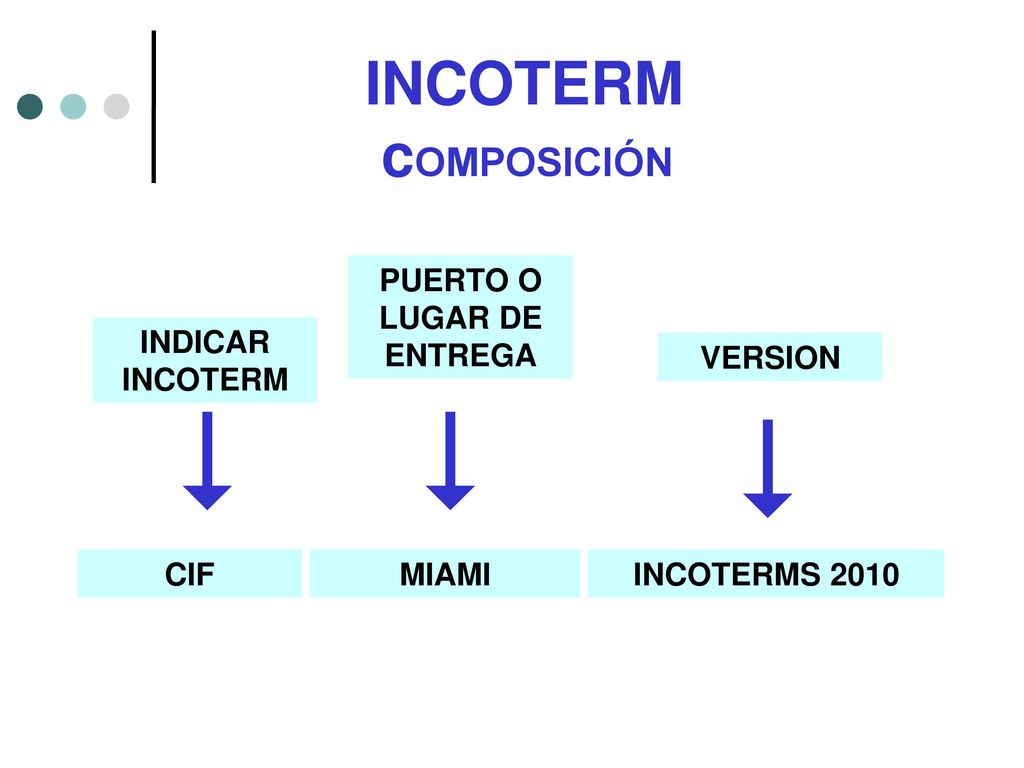 INCOTERM
COMPOSICIÓN

INDICAR INCOTERM

PUERTO O LUGAR DE ENTREGA

VERSION

CIF

MIAMI

INCOTERMS 2010